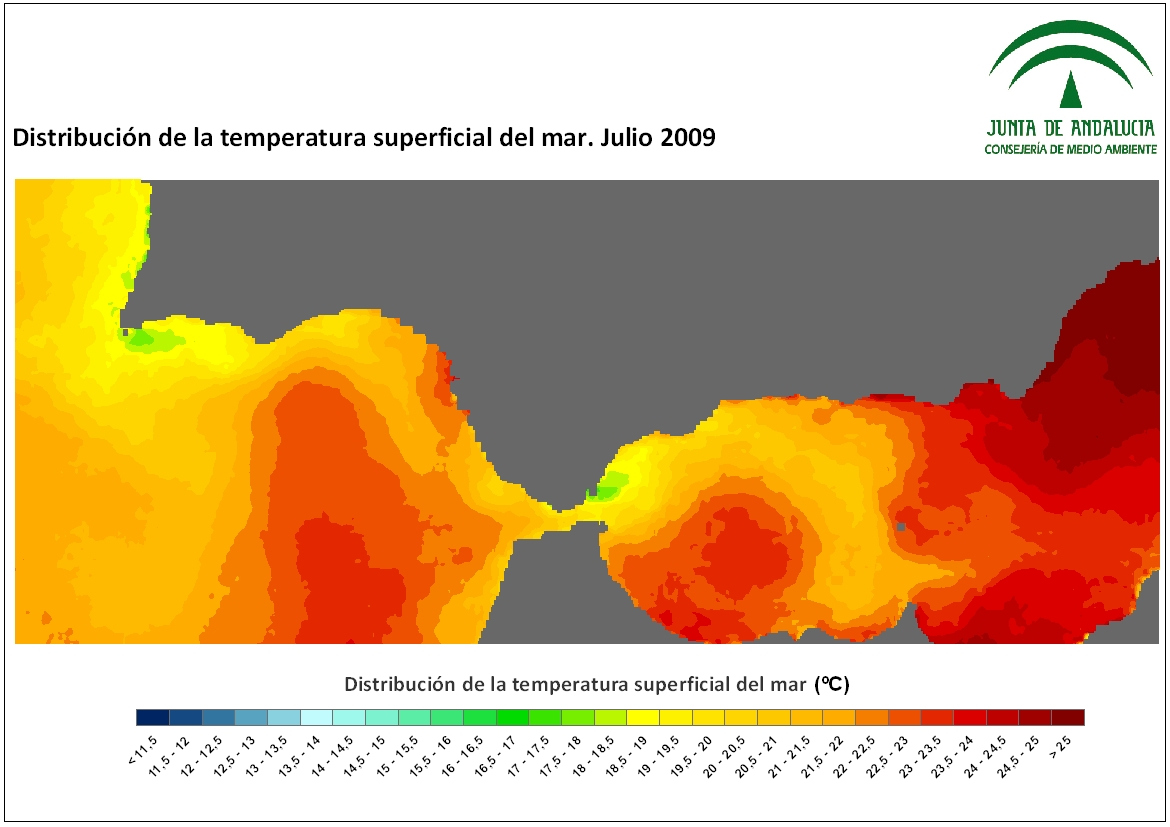 JUNTA DE ANDALUCIA
CONSEJERÍA DE MEDIO AMBIENTE

Distribución de la temperatura superficial del mar. Julio 2009

Distribución de la temperatura superficial del mar (ºC)

< 11.5
11.5 - 12
12 - 12.5
12.5 - 13
13 - 13.5
13.5 - 14
14 - 14.5
14.5 - 15
15 - 15.5
15.5 - 16
16 - 16.5
16.5 - 17
17 - 17.5
17.5 - 18
18 - 18.5
18.5 - 19
19 - 19.5
19.5 - 20
20 - 20.5
20.5 - 21
21 - 21.5
21.5 - 22
22 - 22.5
22.5 - 23
23 - 23.5
23.5 - 24
24 - 24.5
24.5 - 25
> 25